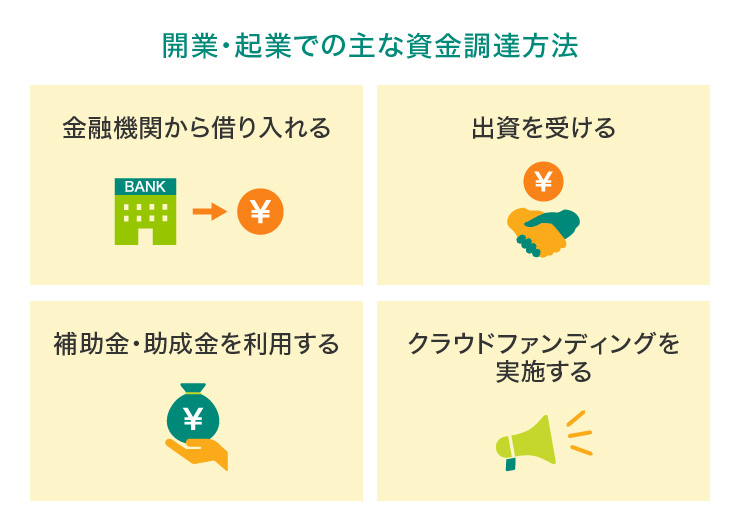 開業・起業での主な資金調達方法

金融機関から借り入れる

BANK

¥

出資を受ける

¥

補助金・助成金を利用する

¥

クラウドファンディングを実施する